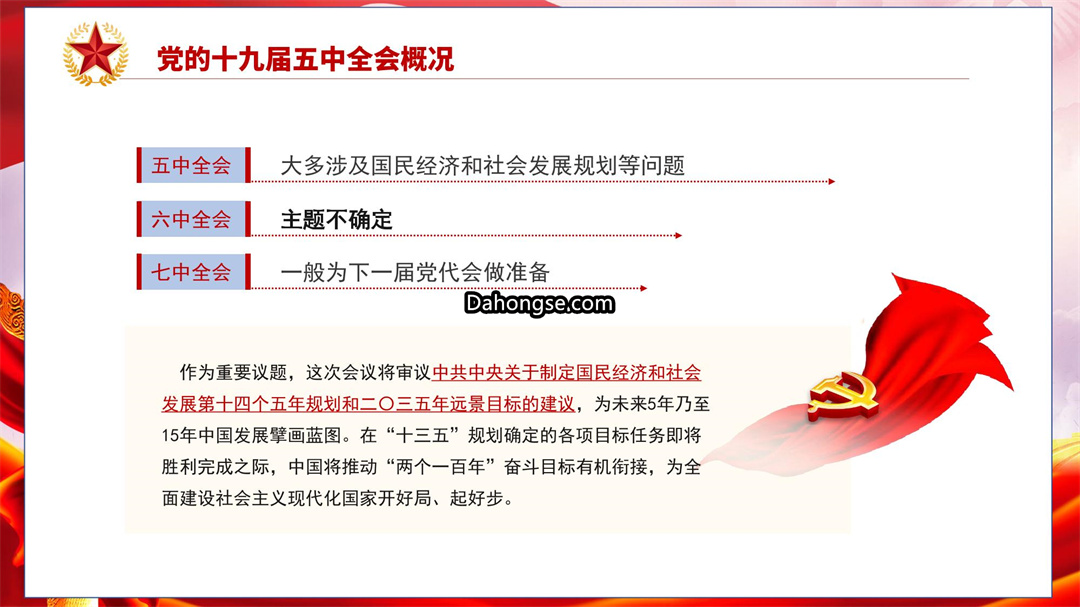 党的十九届五中全会概况

五中全会 大多涉及国民经济和社会发展规划等问题

六中全会 主题不确定

七中全会 一般为下一届党代会做准备

Dahongse.com

作为重要议题，这次会议将审议中共中央关于制定国民经济和社会发展第十四个五年规划和二〇三五年远景目标的建议，为未来5年乃至15年中国发展擘画蓝图。在“十三五”规划确定的各项目标任务即将胜利完成之际，中国将推动“两个一百年”奋斗目标有机衔接，为全面建设社会主义现代化国家开好局、起好步。